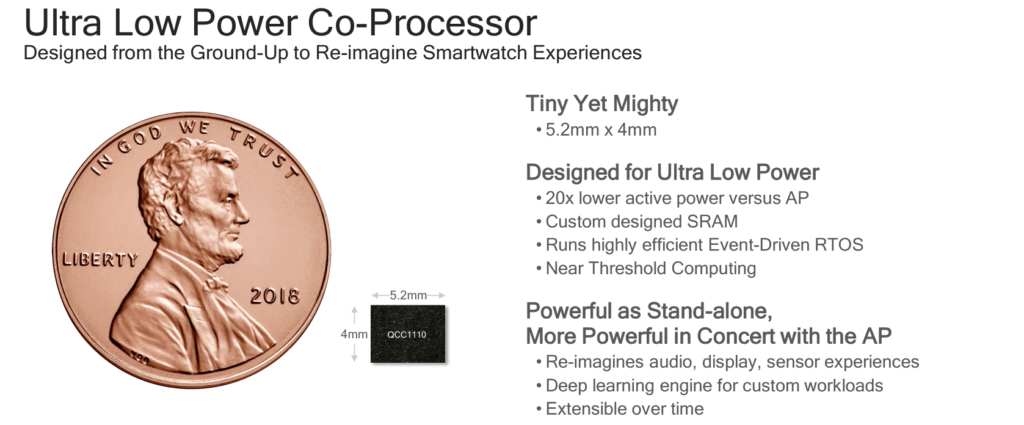 Ultra Low Power Co-Processor
Designed from the Ground-Up to Re-imagine Smartwatch Experiences

IN GOD WE TRUST
LIBERTY
2018

5.2mm
4mm
QCC1110

Tiny Yet Mighty
• 5.2mm x 4mm

Designed for Ultra Low Power
• 20x lower active power versus AP
• Custom designed SRAM
• Runs highly efficient Event-Driven RTOS
• Near Threshold Computing

Powerful as Stand-alone, More Powerful in Concert with the AP
• Re-imagines audio, display, sensor experiences
• Deep learning engine for custom workloads
• Extensible over time